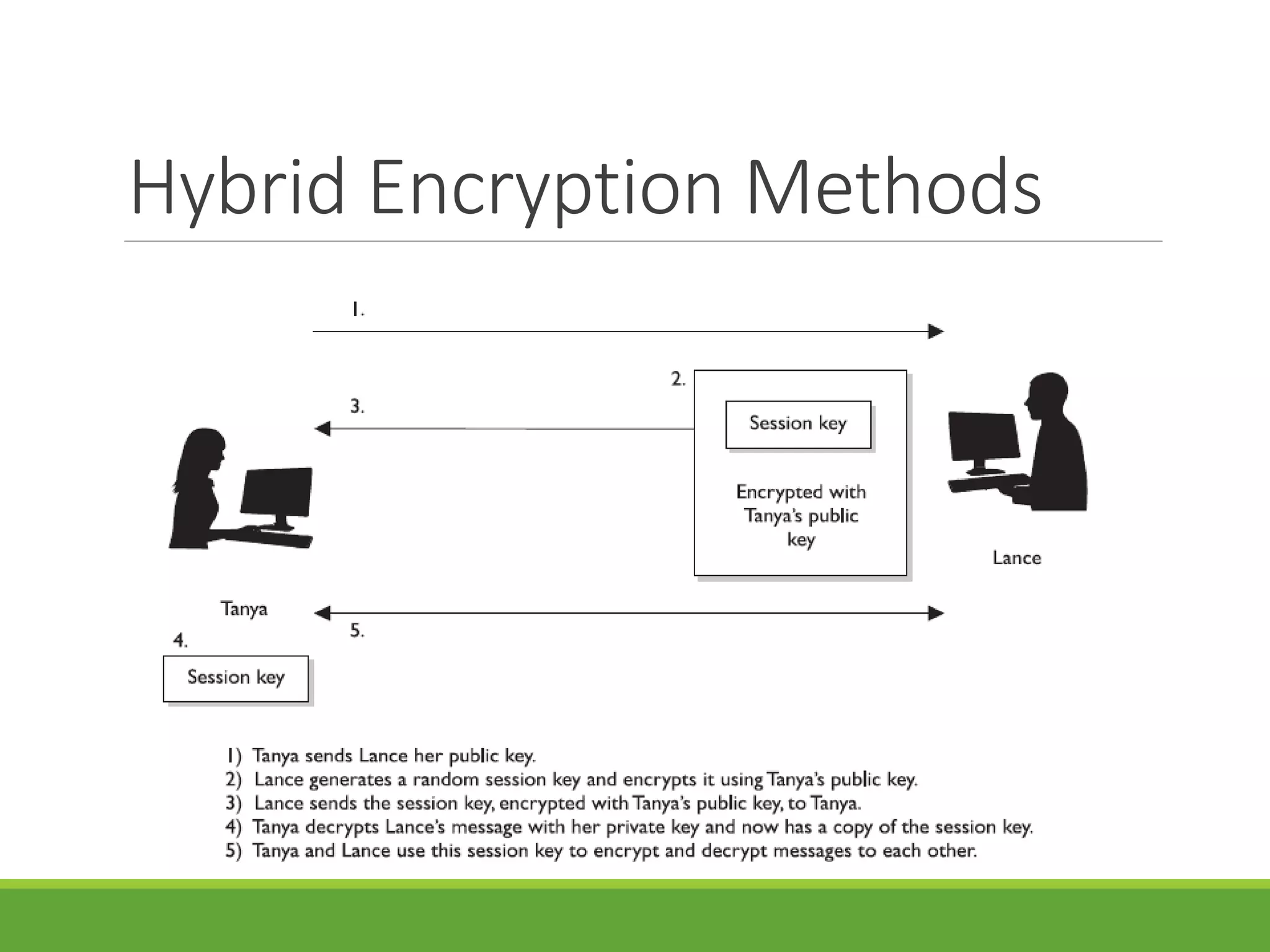 Hybrid Encryption Methods

1.

2.

3.

Session key

Encrypted with Tanya's public key

Lance

Tanya

4.

5.

Session key

1) Tanya sends Lance her public key.
2) Lance generates a random session key and encrypts it using Tanya's public key.
3) Lance sends the session key, encrypted with Tanya's public key, to Tanya.
4) Tanya decrypts Lance's message with her private key and now has a copy of the session key.
5) Tanya and Lance use this session key to encrypt and decrypt messages to each other.